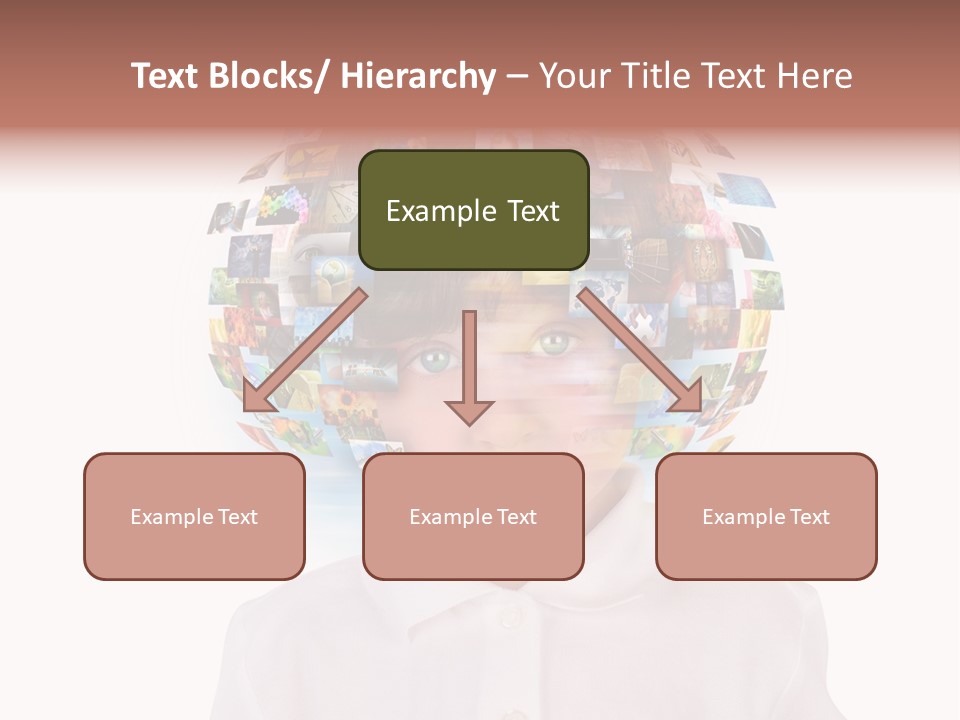 Text Blocks/ Hierarchy – Your Title Text Here

Example Text

Example Text

Example Text

Example Text